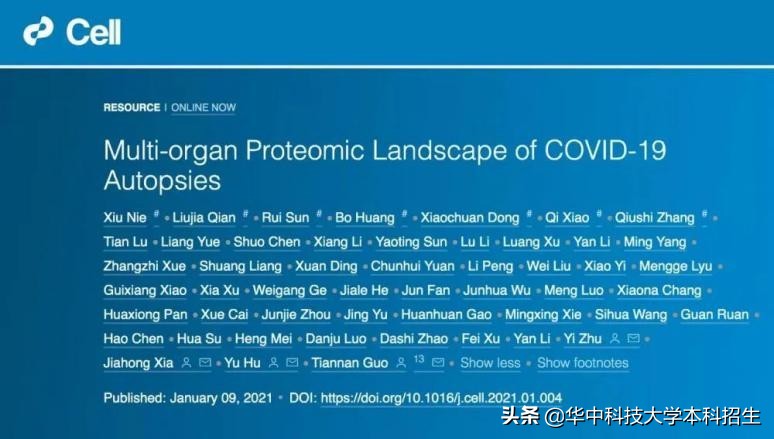 Cell

RESOURCE | ONLINE NOW

Multi-organ Proteomic Landscape of COVID-19 Autopsies

Xiu Nie # • Liujia Qian # • Rui Sun # • Bo Huang # • Xiaochuan Dong # • Qi Xiao # • Qiushi Zhang # • Tian Lu • Liang Yue • Shuo Chen • Xiang Li • Yaoting Sun • Lu Li • Luang Xu • Yan Li • Ming Yang • Zhangzhi Xue • Shuang Liang • Xuan Ding • Chunhui Yuan • Li Peng • Wei Liu • Xiao Yi • Mengge Lyu • Guixiang Xiao • Xia Xu • Weigang Ge • Jiale He • Jun Fan • Junhua Wu • Meng Luo • Xiaona Chang • Huaxiong Pan • Xue Cai • Junjie Zhou • Jing Yu • Huanhuan Gao • Mingxing Xie • Sihua Wang • Guan Ruan • Hao Chen • Hua Su • Heng Mei • Danju Luo • Dashi Zhao • Fei Xu • Yan Li • Yi Zhu • Jiahong Xia • Yu Hu • Tiannan Guo 13 • Show less • Show footnotes

Published: January 09, 2021 • DOI: https://doi.org/10.1016/j.cell.2021.01.004

头条 @华中科技大学本科招生